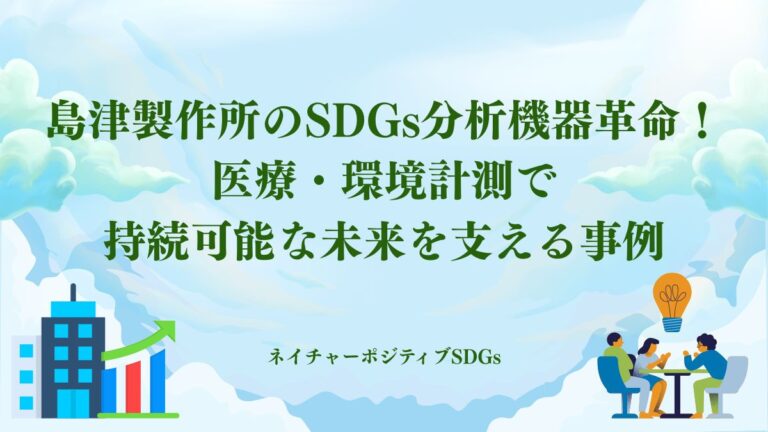 島津製作所のSDGs分析機器革命！
医療・環境計測で
持続可能な未来を支える事例

ネイチャーポジティブSDGs